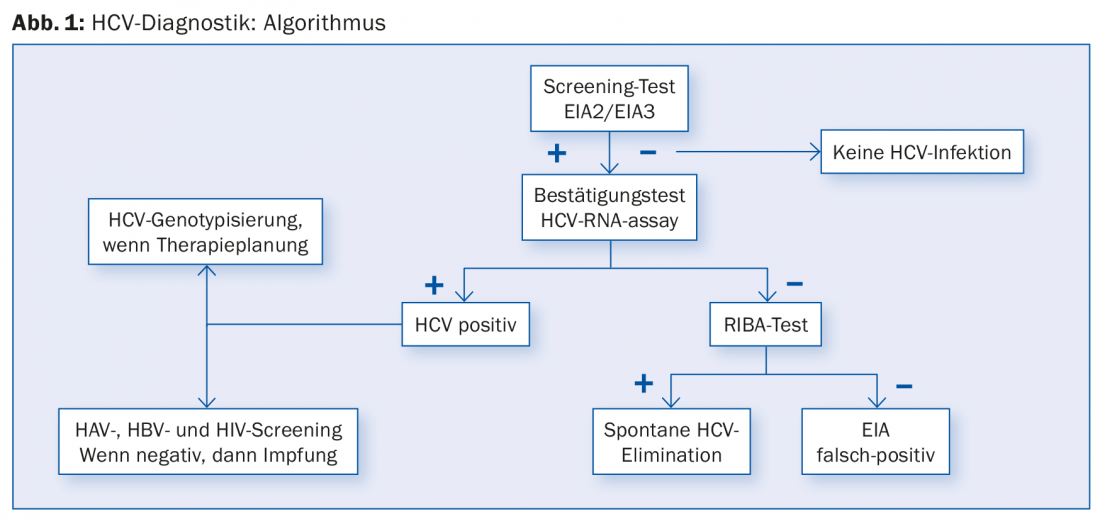 **Abb. 1:** HCV-Diagnostik: Algorithmus

Screening-Test EIA2/EIA3

+

−

Keine HCV-Infektion

Bestätigungstest HCV-RNA-assay

HCV-Genotypisierung, wenn Therapieplanung

+

−

HCV positiv

RIBA-Test

+

−

HAV-, HBV- und HIV-Screening Wenn negativ, dann Impfung

Spontane HCV-Elimination

EIA falsch-positiv